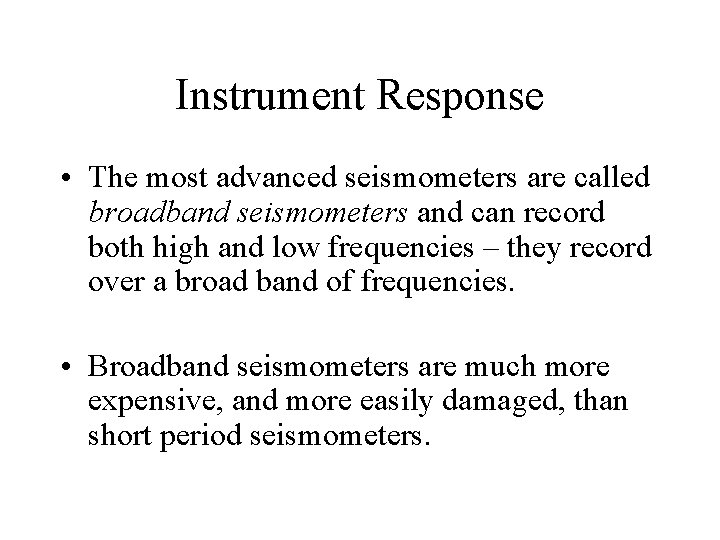 Instrument Response

• The most advanced seismometers are called broadband seismometers and can record both high and low frequencies – they record over a broad band of frequencies.

• Broadband seismometers are much more expensive, and more easily damaged, than short period seismometers.